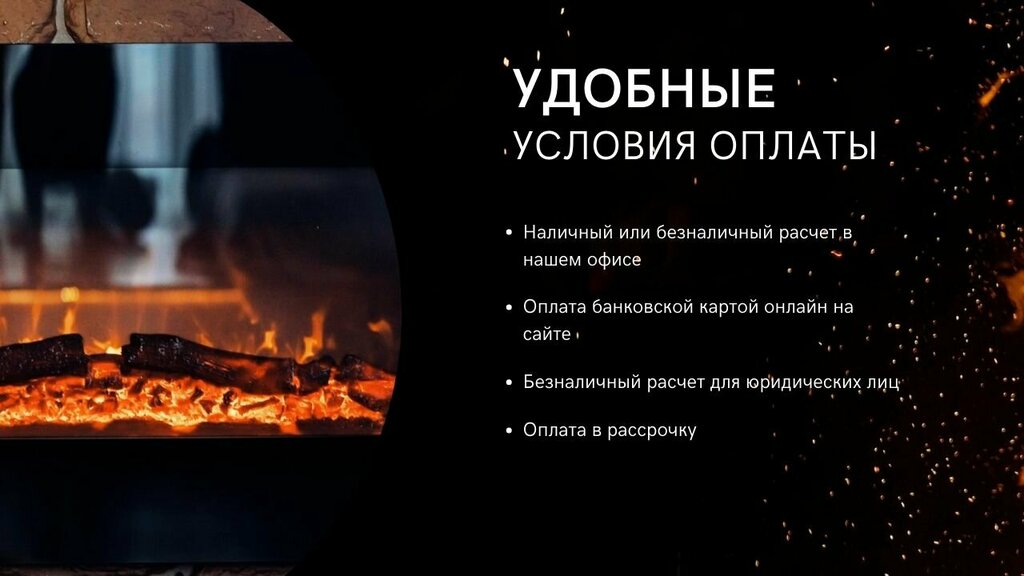 УДОБНЫЕ
УСЛОВИЯ ОПЛАТЫ

• Наличный или безналичный расчет в нашем офисе

• Оплата банковской картой онлайн на сайте

• Безналичный расчет для юридических лиц

• Оплата в рассрочку